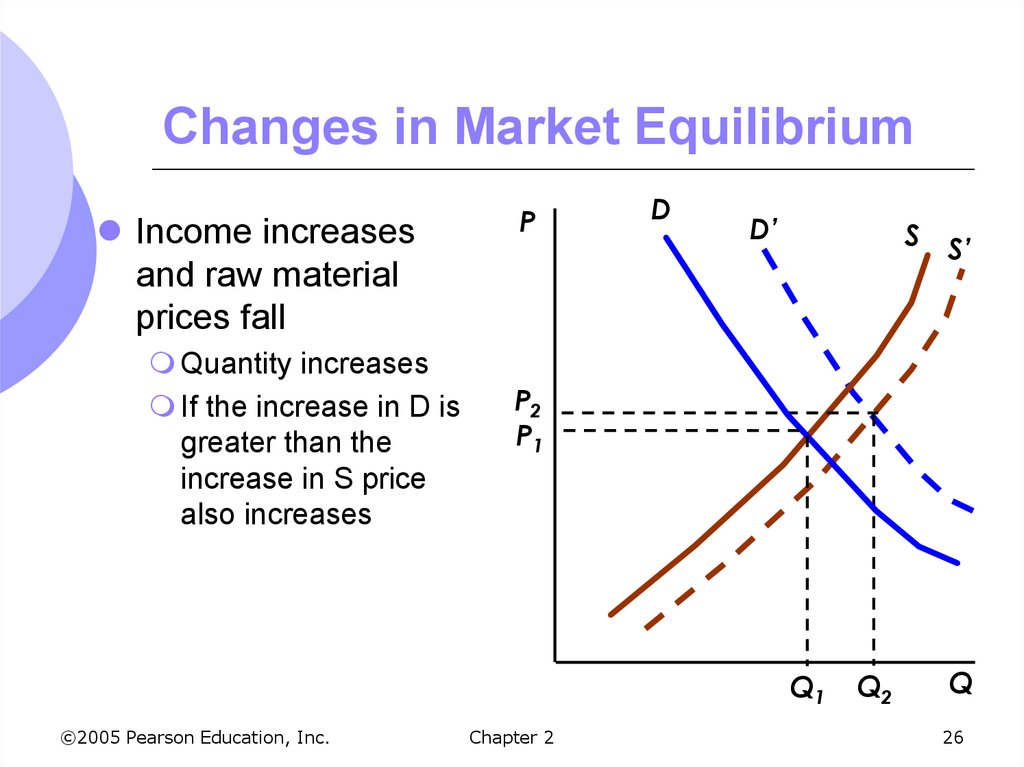 Changes in Market Equilibrium

Income increases and raw material prices fall

Quantity increases

If the increase in D is greater than the increase in S price also increases

P

D

D'

S

S'

$P_2$

$P_1$

$Q_1$

$Q_2$

Q

©2005 Pearson Education, Inc.

Chapter 2

26